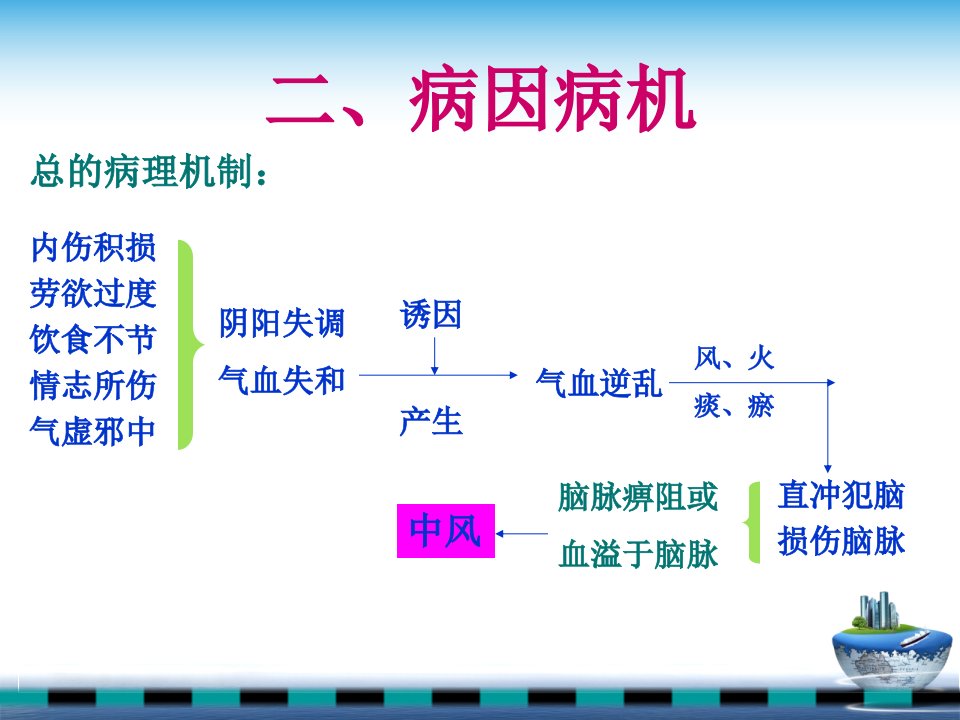 二、病因病机

总的病理机制：

内伤积损
劳欲过度
饮食不节
情志所伤
气虚邪中

阴阳失调
气血失和

诱因

产生

气血逆乱

风、火
痰、瘀

直冲犯脑
损伤脑脉

脑脉痹阻或
血溢于脑脉

中风